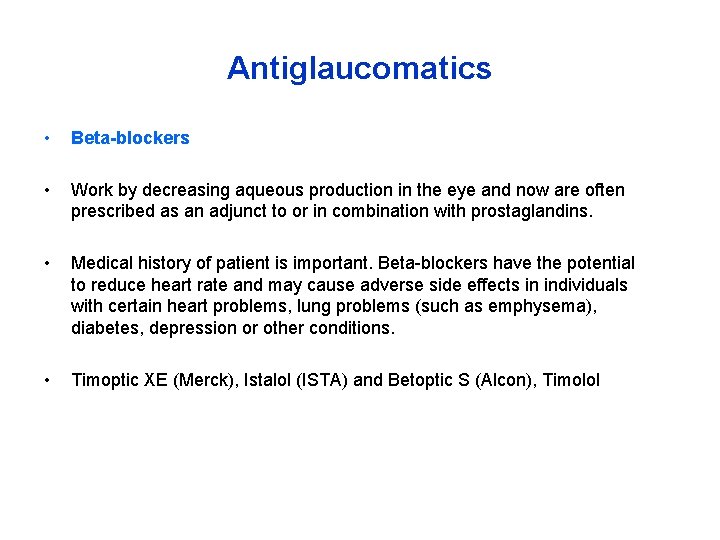 Antiglaucomatics

• Beta-blockers

• Work by decreasing aqueous production in the eye and now are often prescribed as an adjunct to or in combination with prostaglandins.

• Medical history of patient is important. Beta-blockers have the potential to reduce heart rate and may cause adverse side effects in individuals with certain heart problems, lung problems (such as emphysema), diabetes, depression or other conditions.

• Timoptic XE (Merck), Istalol (ISTA) and Betoptic S (Alcon), Timolol